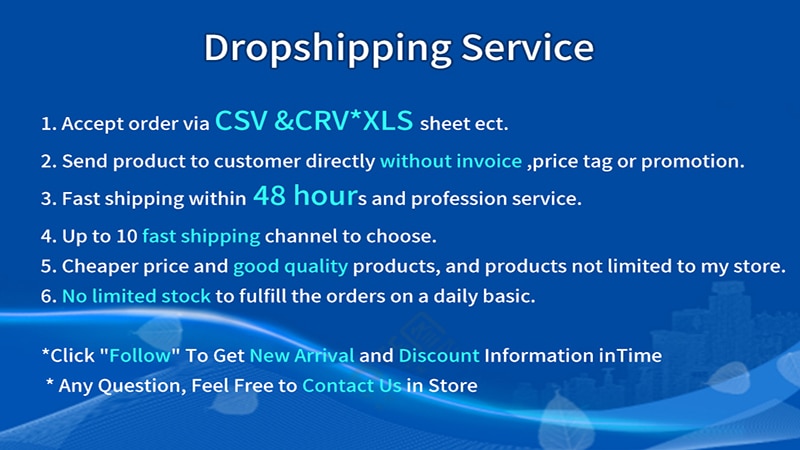 Dropshipping Service

1. Accept order via CSV &CRV*XLS sheet ect.

2. Send product to customer directly without invoice ,price tag or promotion.

3. Fast shipping within 48 hours and profession service.

4. Up to 10 fast shipping channel to choose.

5. Cheaper price and good quality products, and products not limited to my store.

6. No limited stock to fulfill the orders on a daily basic.

*Click "Follow" To Get New Arrival and Discount Information inTime

* Any Question, Feel Free to Contact Us in Store